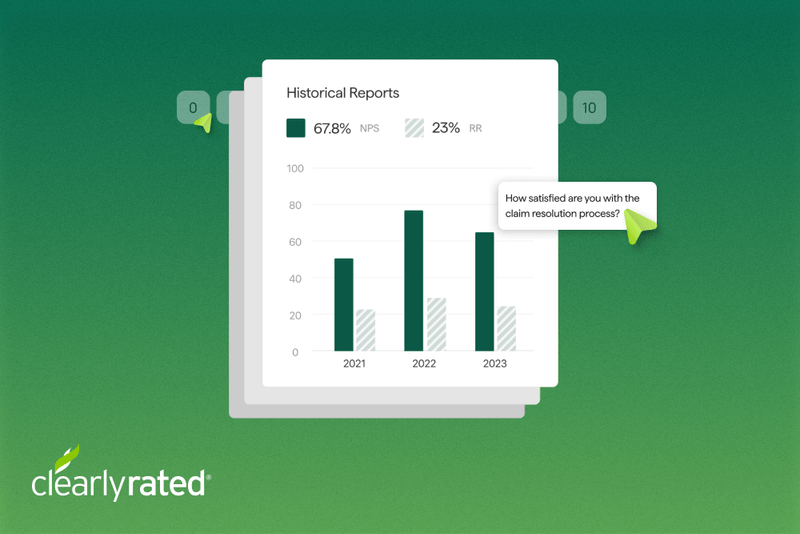 0

10

Historical Reports

67.8% NPS

23% RR

100
80
60
40
20
0

2021
2022
2023

How satisfied are you with the claim resolution process?

clearlyrated®